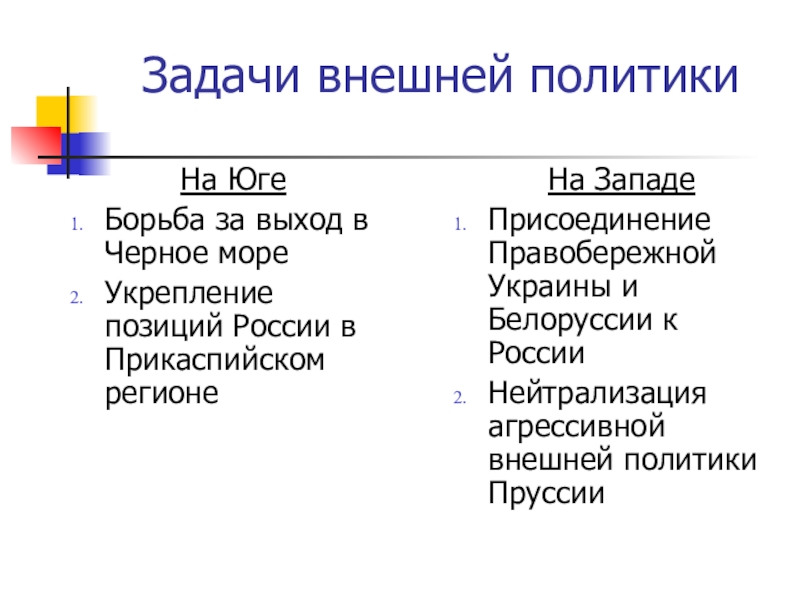 Задачи внешней политики

На Юге

1. Борьба за выход в Черное море
2. Укрепление позиций России в Прикаспийском регионе

На Западе

1. Присоединение Правобережной Украины и Белоруссии к России
2. Нейтрализация агрессивной внешней политики Пруссии